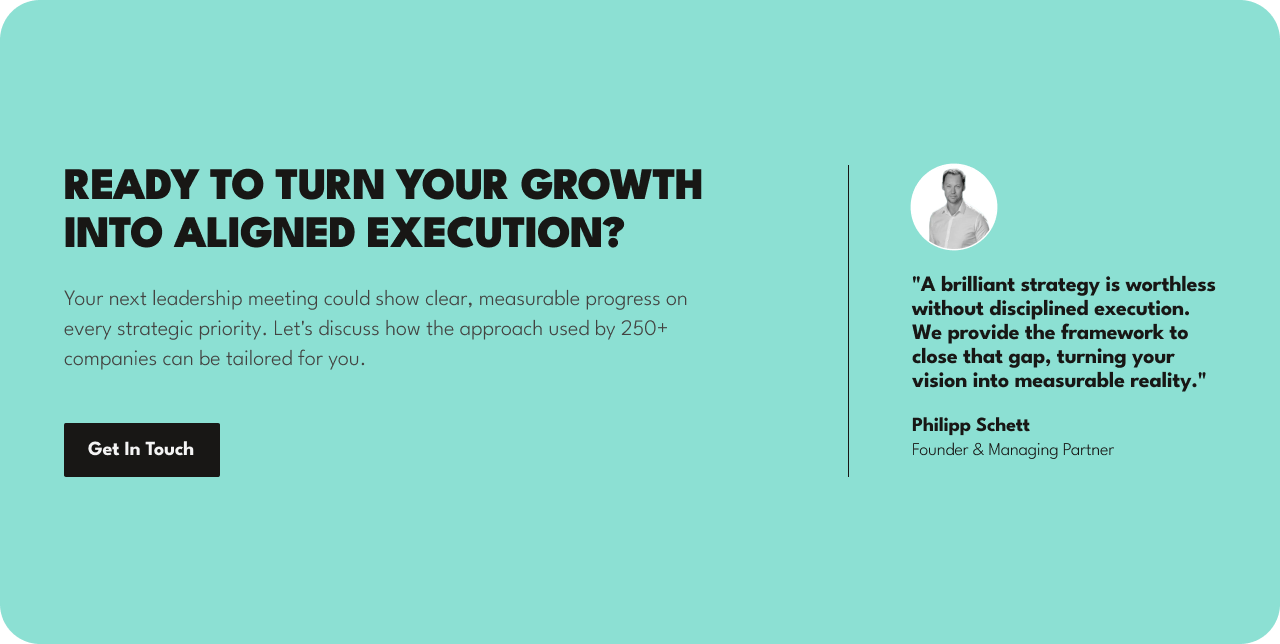 READY TO TURN YOUR GROWTH INTO ALIGNED EXECUTION?

Your next leadership meeting could show clear, measurable progress on every strategic priority. Let's discuss how the approach used by 250+ companies can be tailored for you.

Get In Touch

"A brilliant strategy is worthless without disciplined execution. We provide the framework to close that gap, turning your vision into measurable reality."

Philipp Schett
Founder & Managing Partner